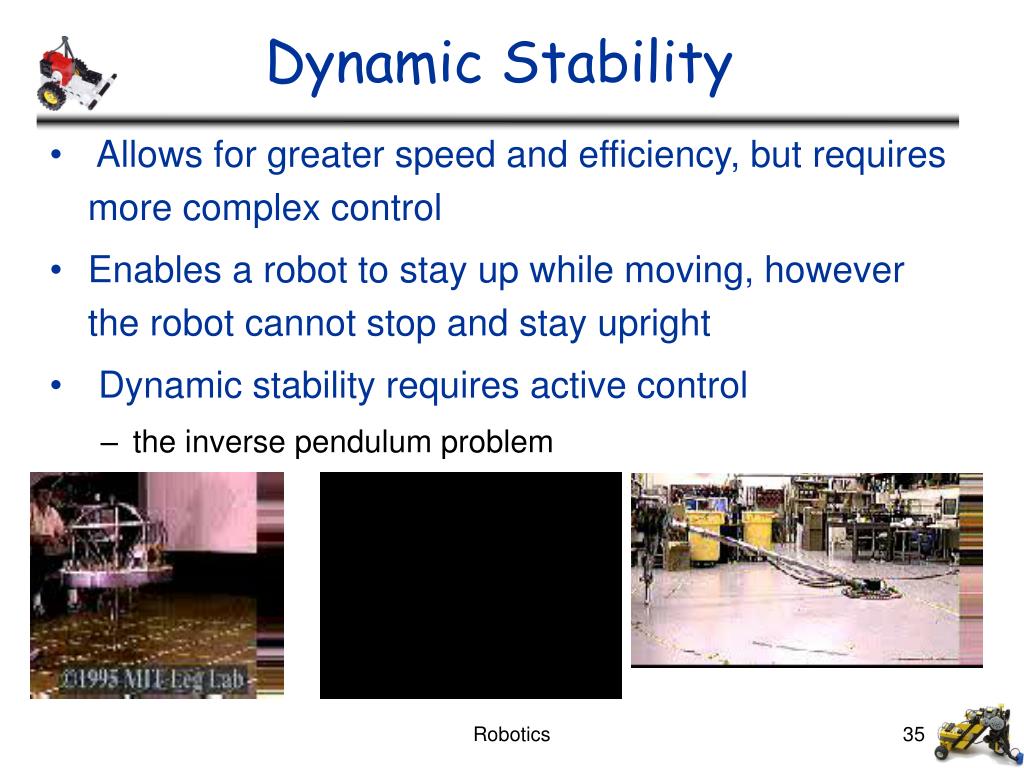 Dynamic Stability

• Allows for greater speed and efficiency, but requires more complex control

• Enables a robot to stay up while moving, however the robot cannot stop and stay upright

• Dynamic stability requires active control

– the inverse pendulum problem

©1995 MIT Leg Lab

Robotics

35